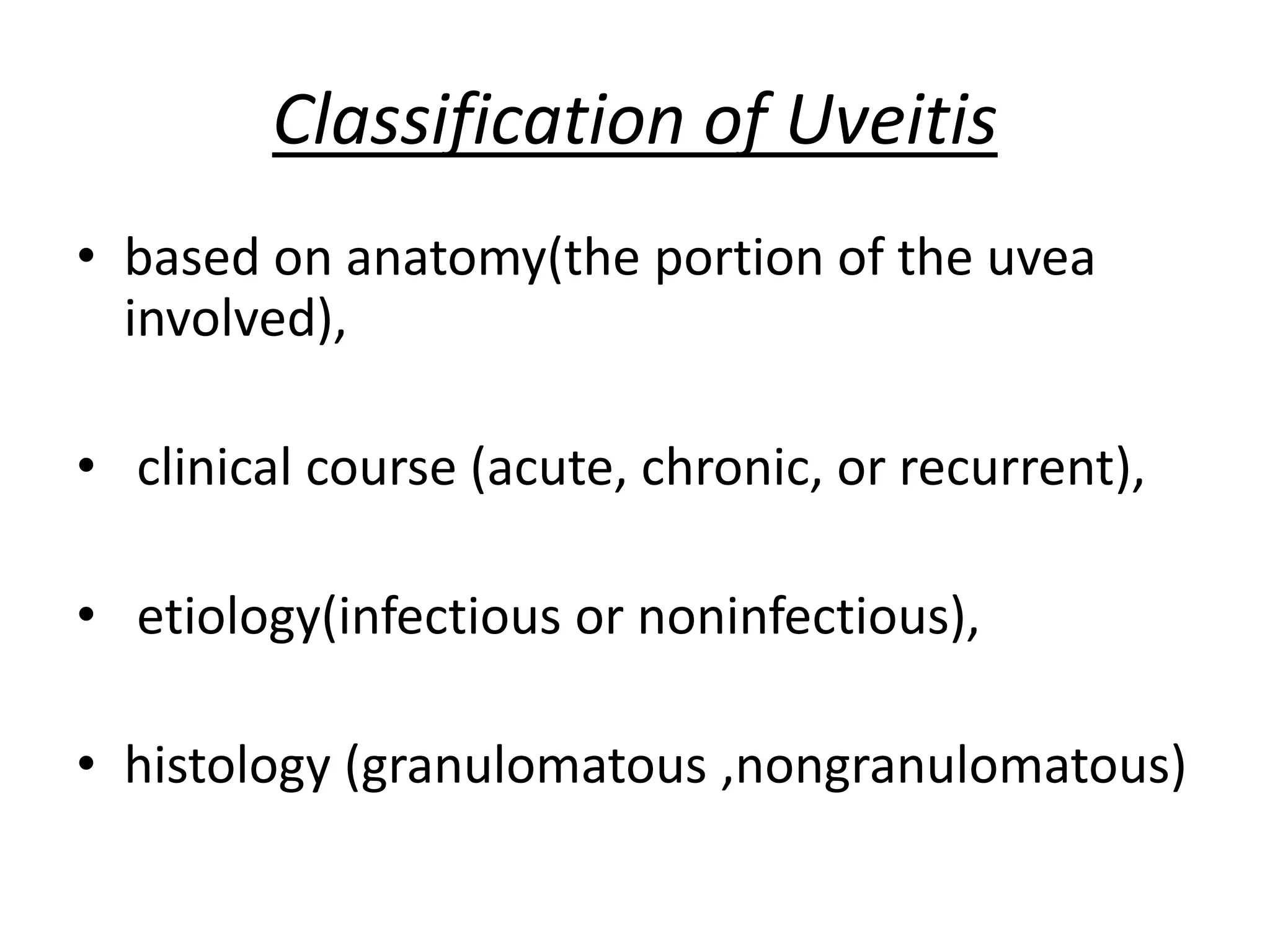 Classification of Uveitis

• based on anatomy(the portion of the uvea involved),

• clinical course (acute, chronic, or recurrent),

• etiology(infectious or noninfectious),

• histology (granulomatous ,nongranulomatous)